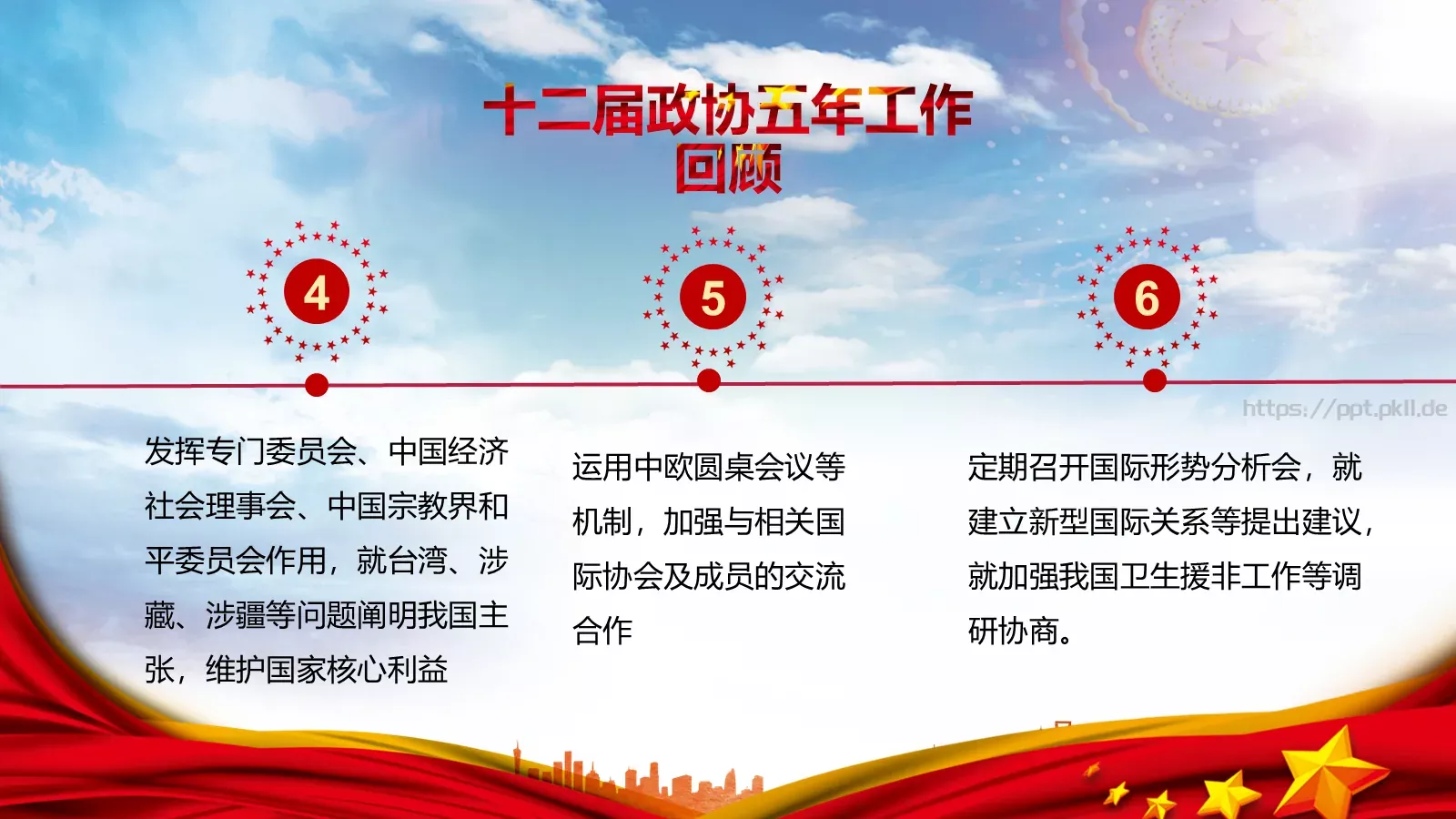 十二届政协五年工作回顾

4

5

6

https://ppt.pkll.de

发挥专门委员会、中国经济社会理事会、中国宗教界和平委员会作用，就台湾、涉藏、涉疆等问题阐明我国主张，维护国家核心利益

运用中欧圆桌会议等机制，加强与相关国际协会及成员的交流合作

定期召开国际形势分析会，就建立新型国际关系等提出建议，就加强我国卫生援非工作等调研协商。